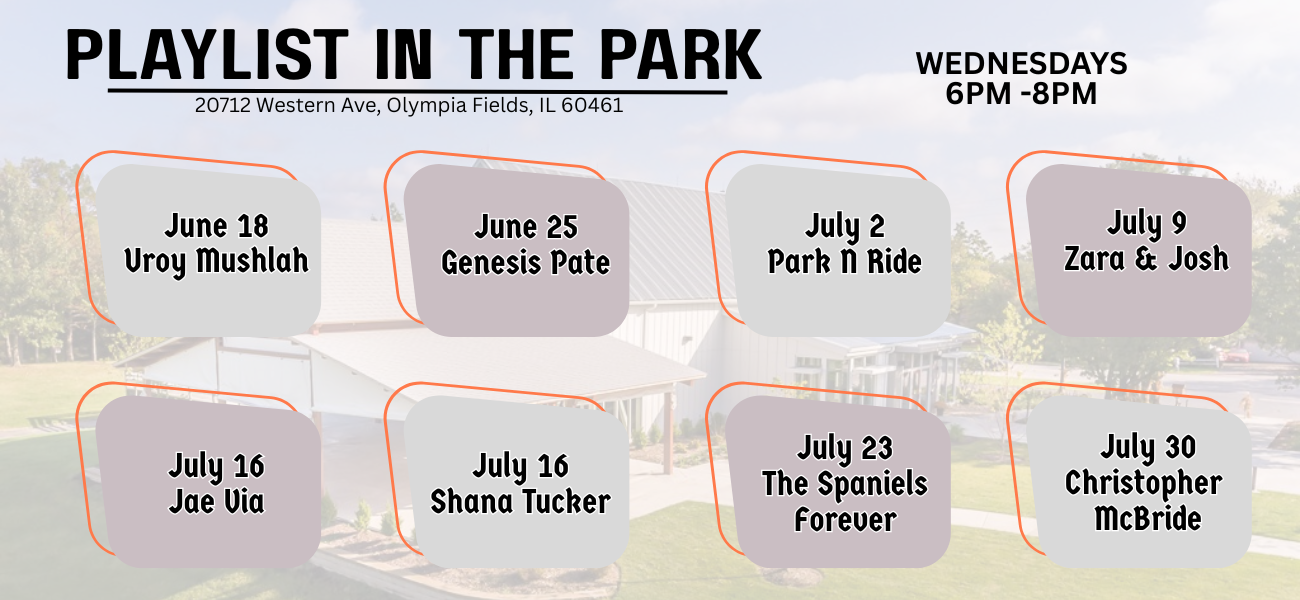 PLAYLIST IN THE PARK

20712 Western Ave, Olympia Fields, IL 60461

WEDNESDAYS
6PM -8PM

June 18
Vroy Mushlah

June 25
Genesis Pate

July 2
Park N Ride

July 9
Zara & Josh

July 16
Jae Via

July 16
Shana Tucker

July 23
The Spaniels Forever

July 30
Christopher McBride